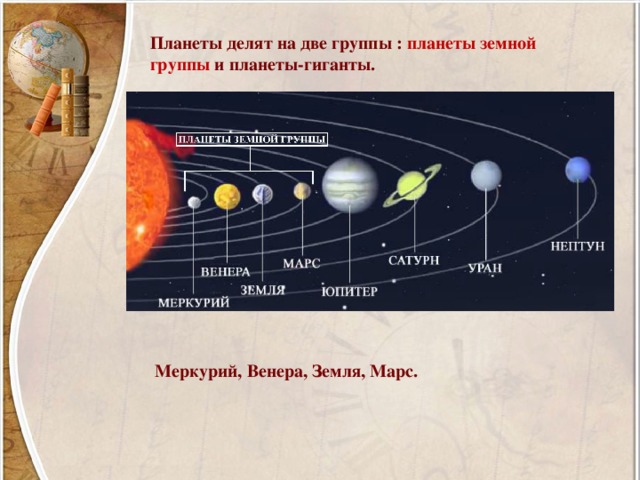 Планеты делят на две группы : планеты земной группы и планеты-гиганты.

ПЛАНЕТЫ ЗЕМНОЙ ГРУППЫ

МЕРКУРИЙ
ВЕНЕРА
ЗЕМЛЯ
МАРС
ЮПИТЕР
САТУРН
УРАН
НЕПТУН

Меркурий, Венера, Земля, Марс.